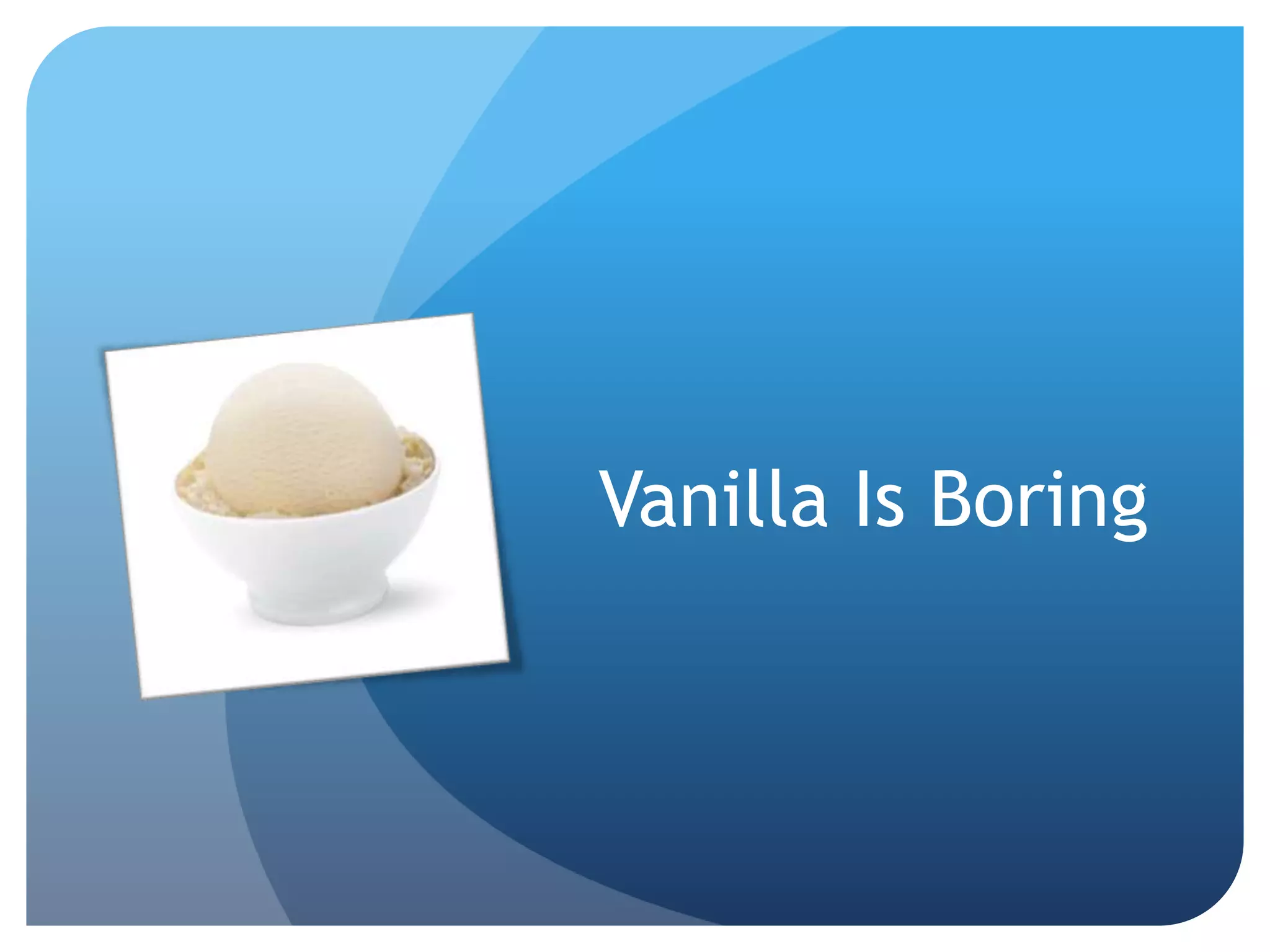 Vanilla Is Boring